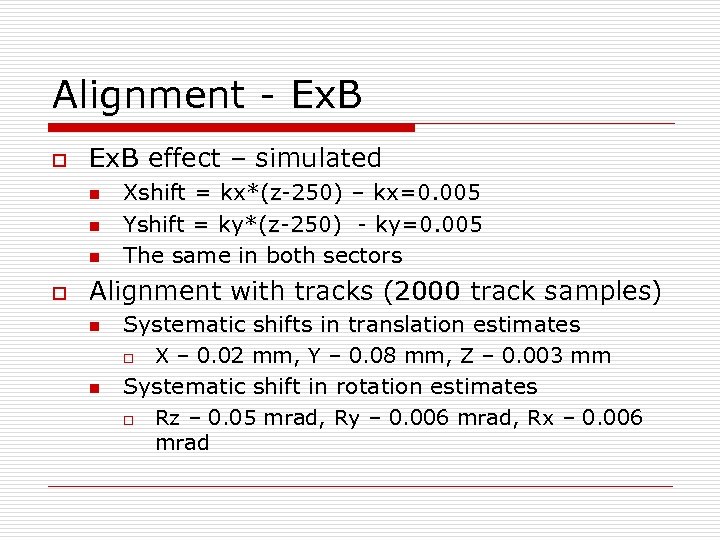 Alignment - ExB

ExB effect – simulated
Xshift = kx*(z-250) – kx=0.005
Yshift = ky*(z-250) - ky=0.005
The same in both sectors

Alignment with tracks (2000 track samples)
Systematic shifts in translation estimates
X – 0.02 mm, Y – 0.08 mm, Z – 0.003 mm
Systematic shift in rotation estimates
Rz – 0.05 mrad, Ry – 0.006 mrad, Rx – 0.006 mrad